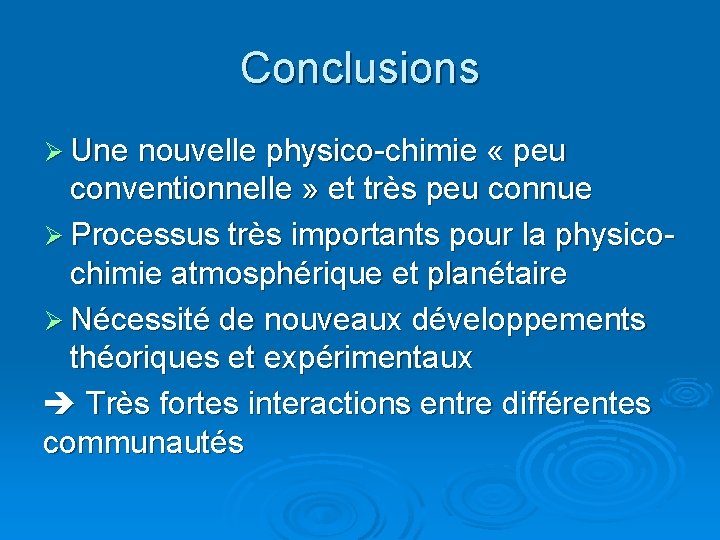 Conclusions

➢ Une nouvelle physico-chimie « peu conventionnelle » et très peu connue

➢ Processus très importants pour la physico-chimie atmosphérique et planétaire

➢ Nécessité de nouveaux développements théoriques et expérimentaux

➔ Très fortes interactions entre différentes communautés